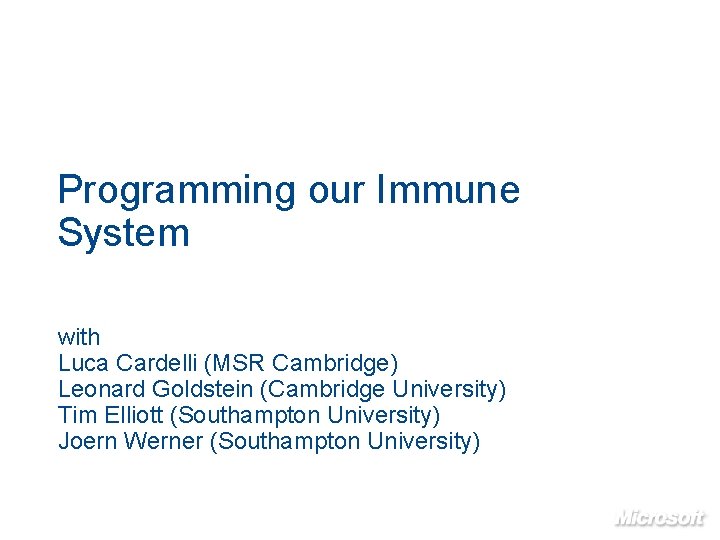 Programming our Immune System

with
Luca Cardelli (MSR Cambridge)
Leonard Goldstein (Cambridge University)
Tim Elliott (Southampton University)
Joern Werner (Southampton University)

Microsoft